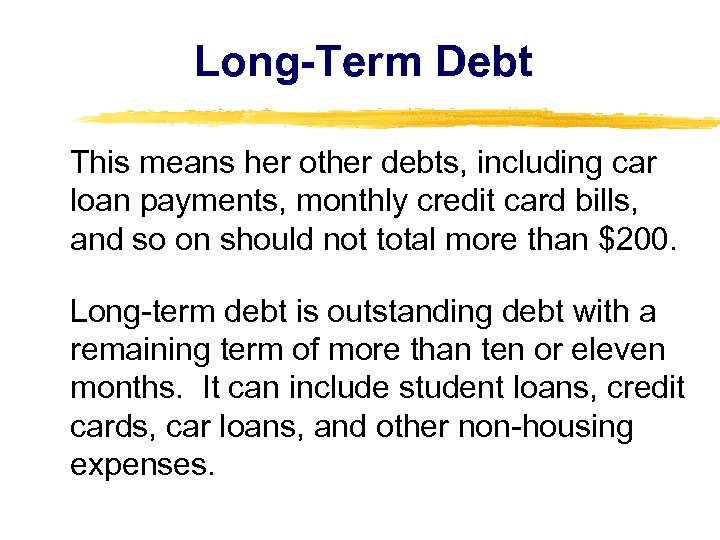 Long-Term Debt

This means her other debts, including car loan payments, monthly credit card bills, and so on should not total more than \$200.

Long-term debt is outstanding debt with a remaining term of more than ten or eleven months. It can include student loans, credit cards, car loans, and other non-housing expenses.